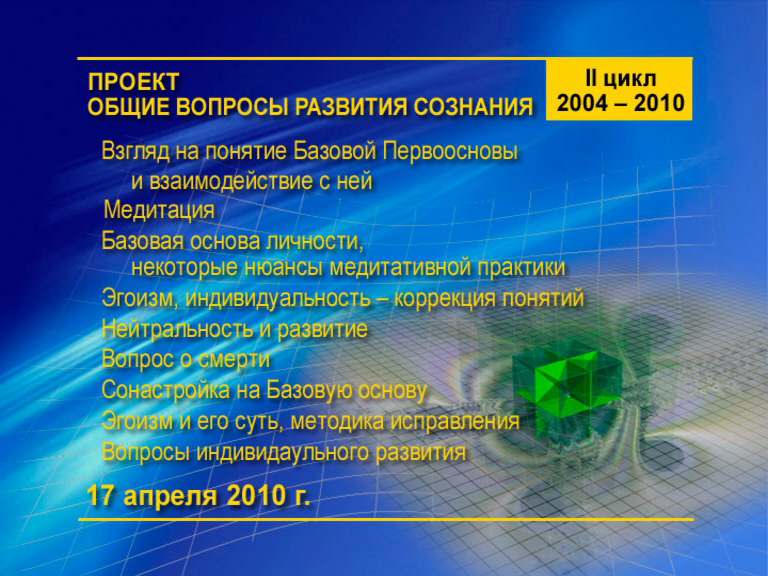 ПРОЕКТ
ОБЩИЕ ВОПРОСЫ РАЗВИТИЯ СОЗНАНИЯ

II цикл
2004 – 2010

Взгляд на понятие Базовой Первоосновы и взаимодействие с ней
Медитация
Базовая основа личности, некоторые нюансы медитативной практики
Эгоизм, индивидуальность – коррекция понятий
Нейтральность и развитие
Вопрос о смерти
Сонастройка на Базовую основу
Эгоизм и его суть, методика исправления
Вопросы индивидаульного развития

17 апреля 2010 г.